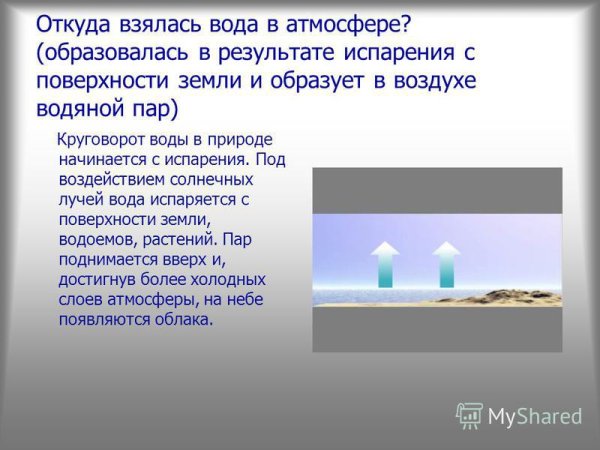 Откуда взялась вода в атмосфере? (образовалась в результате испарения с поверхности земли и образует в воздухе водяной пар)

Круговорот воды в природе начинается с испарения. Под воздействием солнечных лучей вода испаряется с поверхности земли, водоемов, растений. Пар поднимается вверх и, достигнув более холодных слоев атмосферы, на небе появляются облака.

MyShared